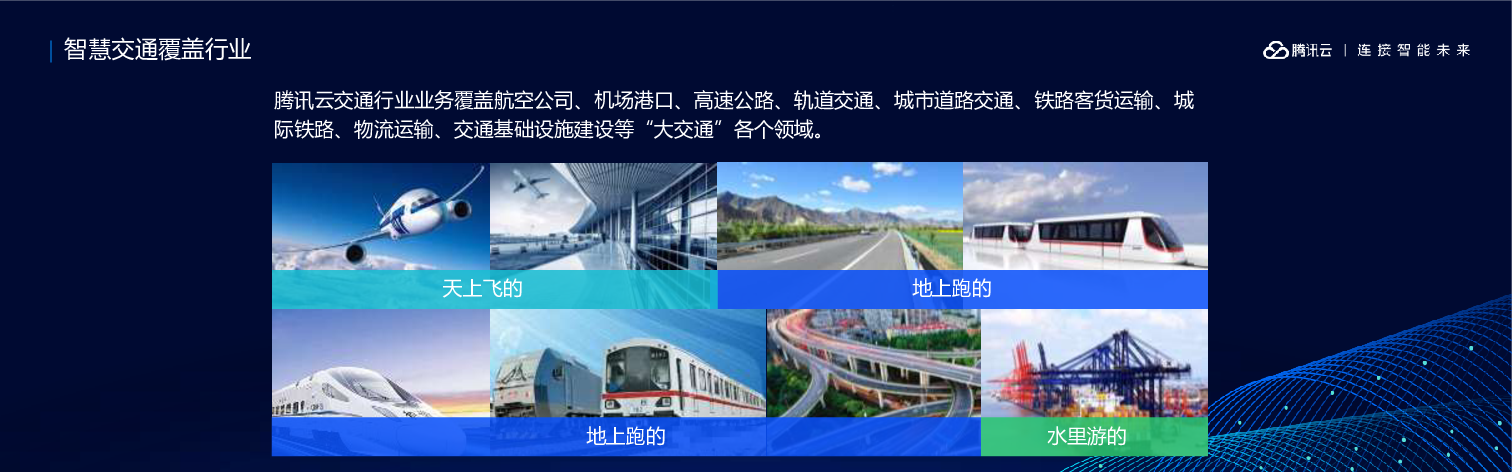 智慧交通覆盖行业

腾讯云 | 连接智能未来

腾讯云交通行业业务覆盖航空公司、机场港口、高速公路、轨道交通、城市道路交通、铁路客货运输、城际铁路、物流运输、交通基础设施建设等“大交通”各个领域。

天上飞的

地上跑的

地上跑的

水里游的